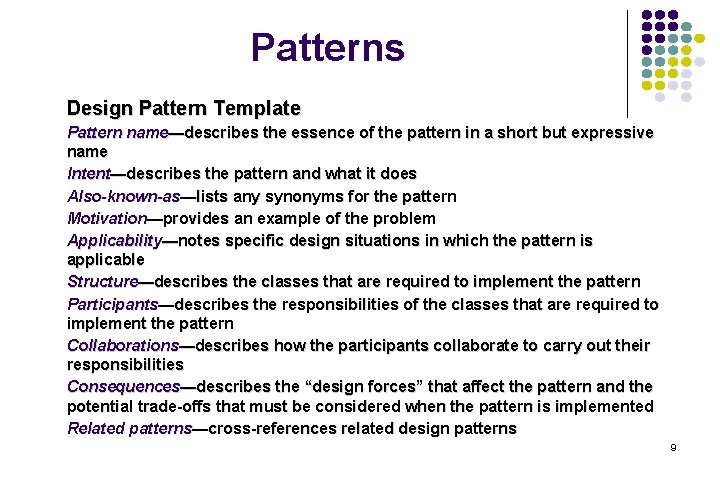 Patterns

Design Pattern Template

Pattern name—describes the essence of the pattern in a short but expressive name

Intent—describes the pattern and what it does

Also-known-as—lists any synonyms for the pattern

Motivation—provides an example of the problem

Applicability—notes specific design situations in which the pattern is applicable

Structure—describes the classes that are required to implement the pattern

Participants—describes the responsibilities of the classes that are required to implement the pattern

Collaborations—describes how the participants collaborate to carry out their responsibilities

Consequences—describes the “design forces” that affect the pattern and the potential trade-offs that must be considered when the pattern is implemented

Related patterns—cross-references related design patterns

9